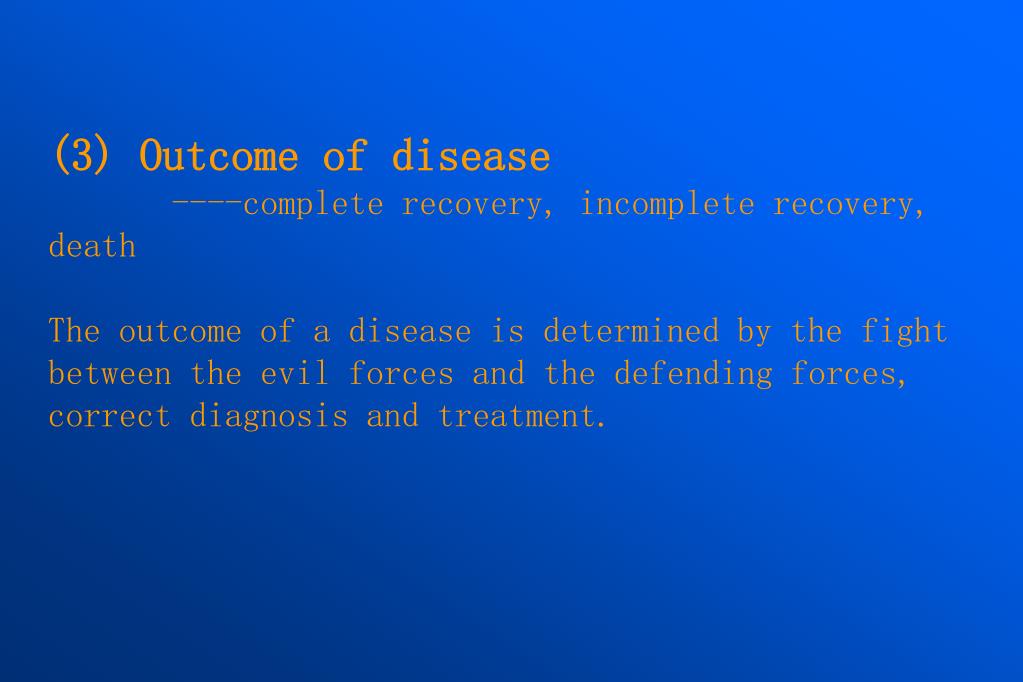 (3) Outcome of disease

----complete recovery, incomplete recovery, death

The outcome of a disease is determined by the fight between the evil forces and the defending forces, correct diagnosis and treatment.